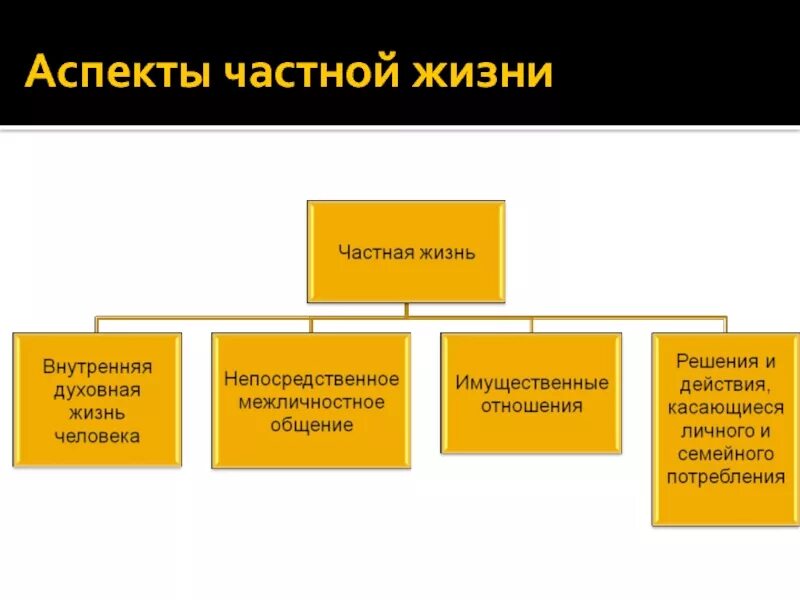 Аспекты частной жизни

Частная жизнь

Внутренняя духовная жизнь человека

Непосредственное межличностное общение

Имущественные отношения

Решения и действия, касающиеся личного и семейного потребления